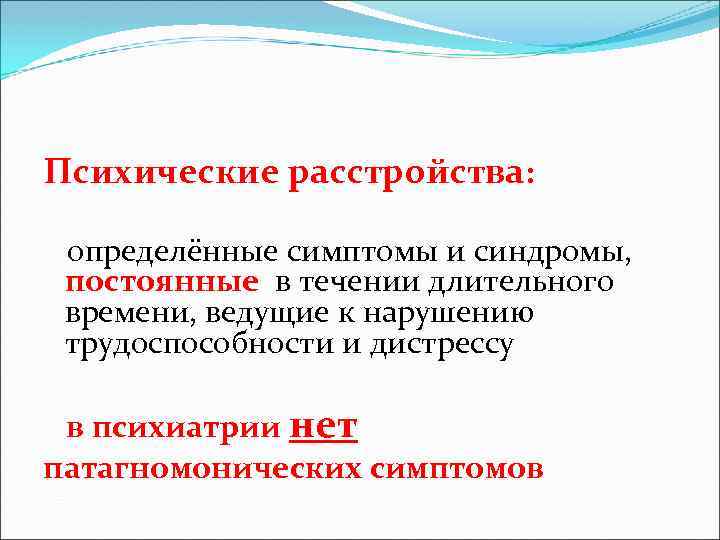 Психические расстройства:

определённые симптомы и синдромы, постоянные в течении длительного времени, ведущие к нарушению трудоспособности и дистрессу

в психиатрии нет патагномонических симптомов